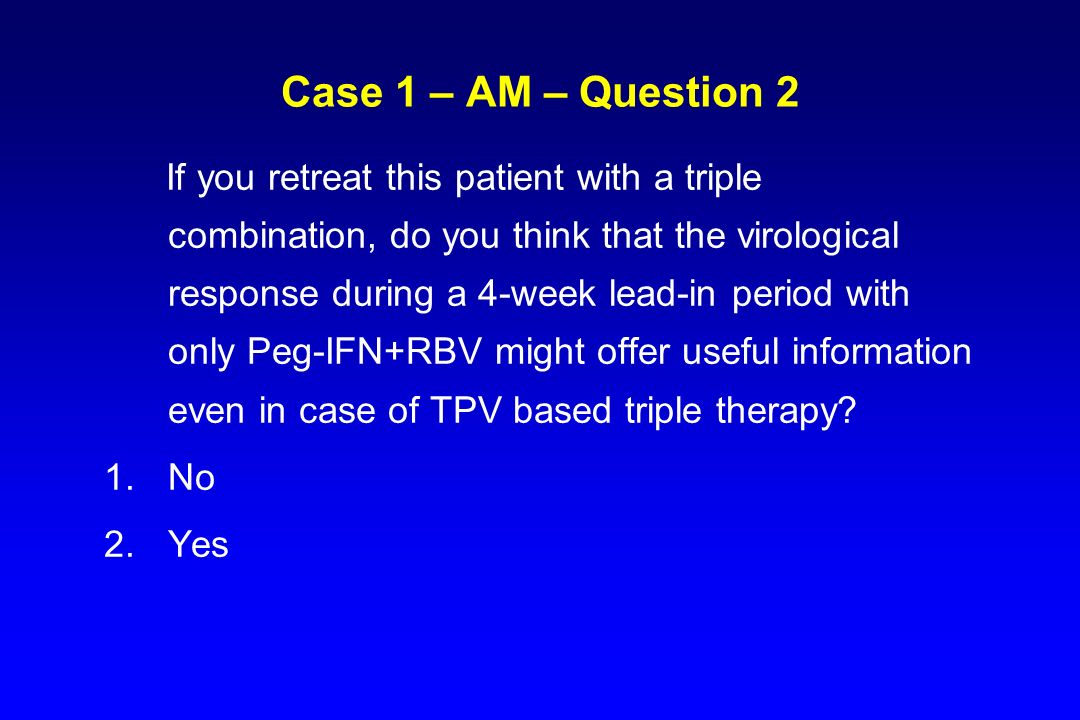 Case 1 – AM – Question 2

If you retreat this patient with a triple combination, do you think that the virological response during a 4-week lead-in period with only Peg-IFN+RBV might offer useful information even in case of TPV based triple therapy?

1. No
2. Yes